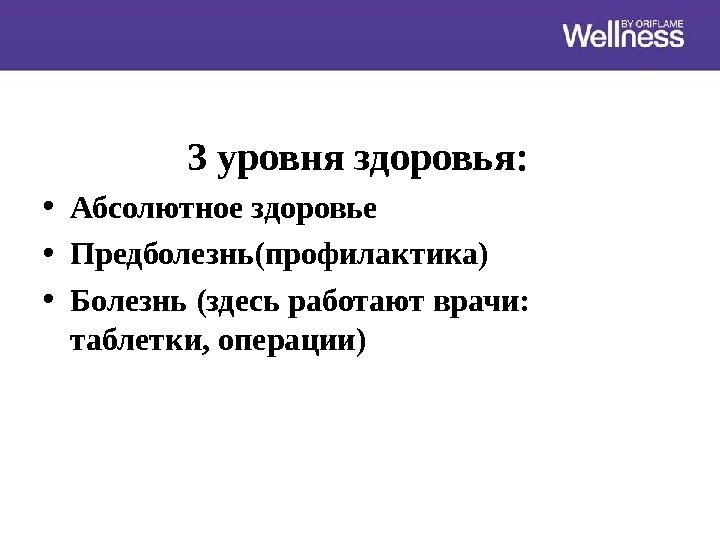 Wellness BY ORIFLAME

3 уровня здоровья:

• Абсолютное здоровье
• Предболезнь(профилактика)
• Болезнь (здесь работают врачи: таблетки, операции)